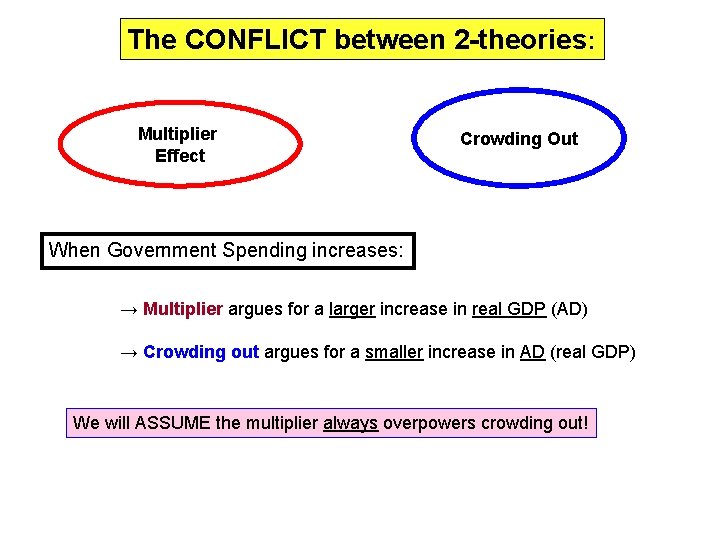 The CONFLICT between 2-theories:

Multiplier Effect

Crowding Out

When Government Spending increases:

→ Multiplier argues for a larger increase in real GDP (AD)

→ Crowding out argues for a smaller increase in AD (real GDP)

We will ASSUME the multiplier always overpowers crowding out!